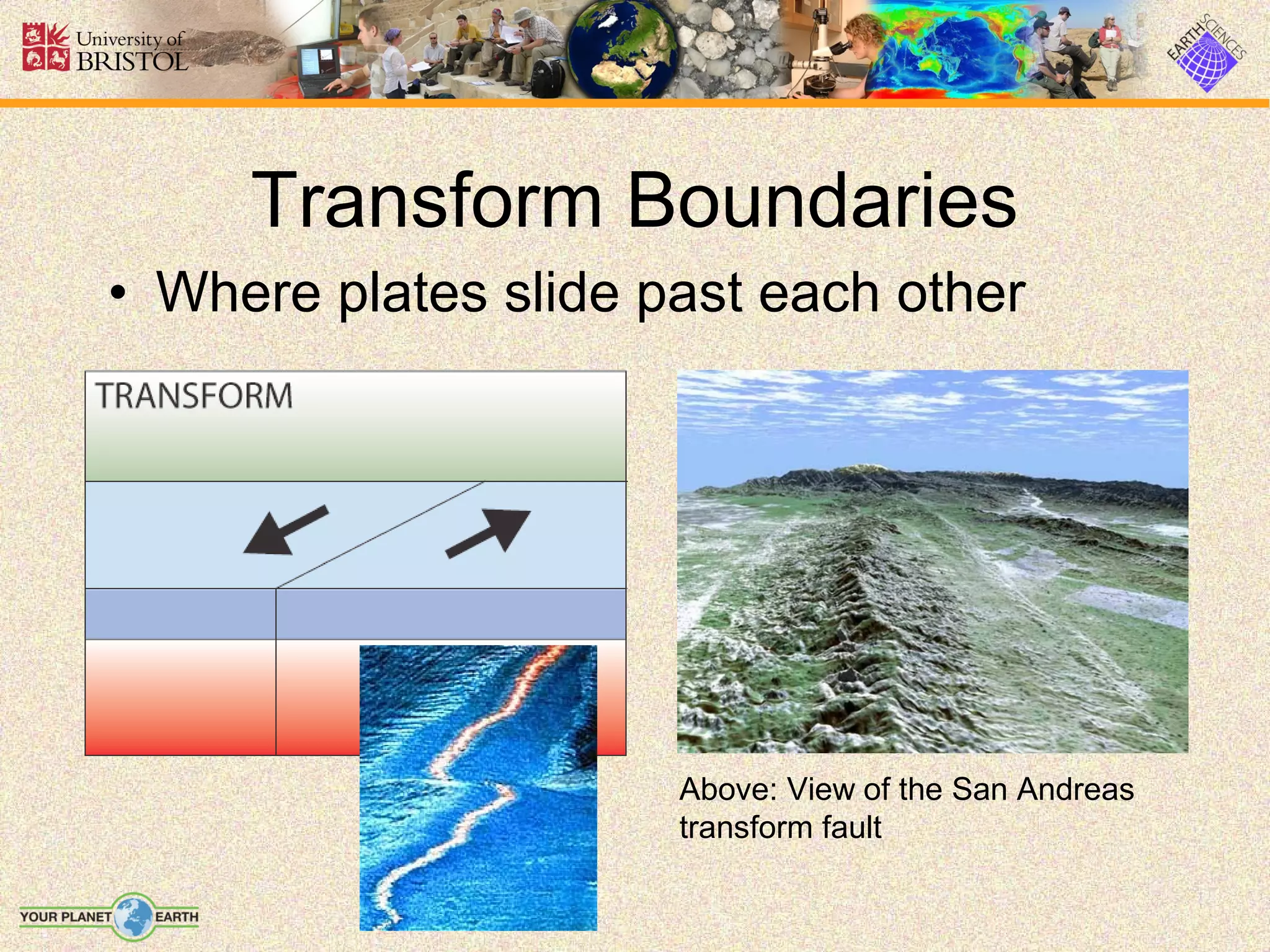 University of BRISTOL

EARTH SCIENCES

Transform Boundaries

• Where plates slide past each other

TRANSFORM

Above: View of the San Andreas transform fault

YOUR PLANET EARTH